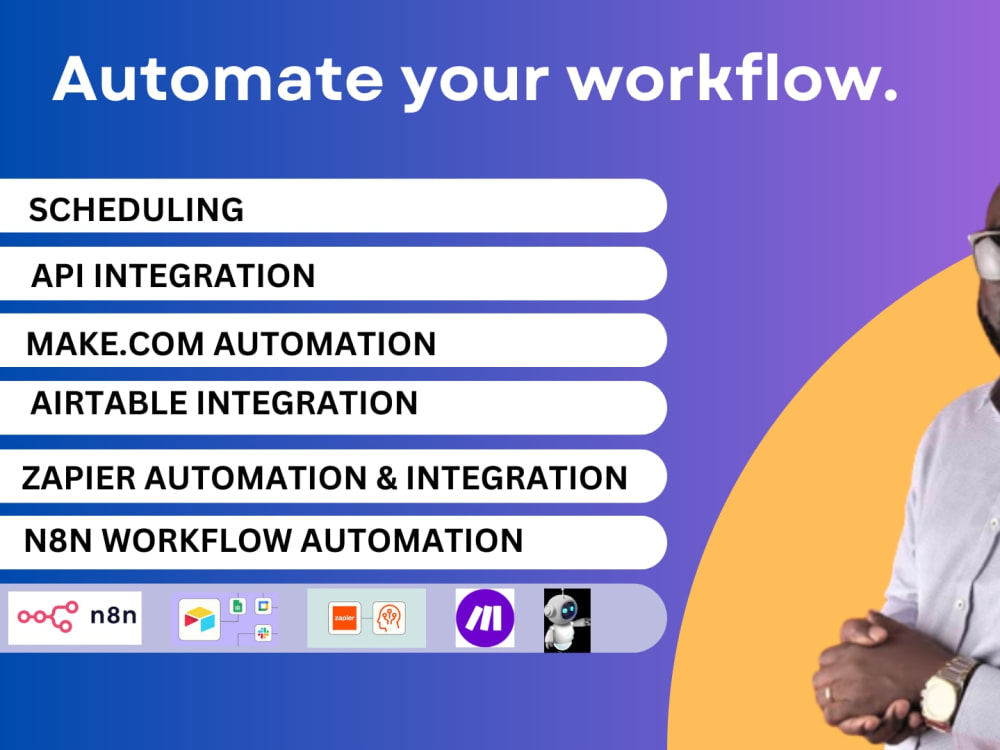 Automate your workflow.

SCHEDULING

API INTEGRATION

MAKE.COM AUTOMATION

AIRTABLE INTEGRATION

ZAPIER AUTOMATION & INTEGRATION

N8N WORKFLOW AUTOMATION

n8n

zapier